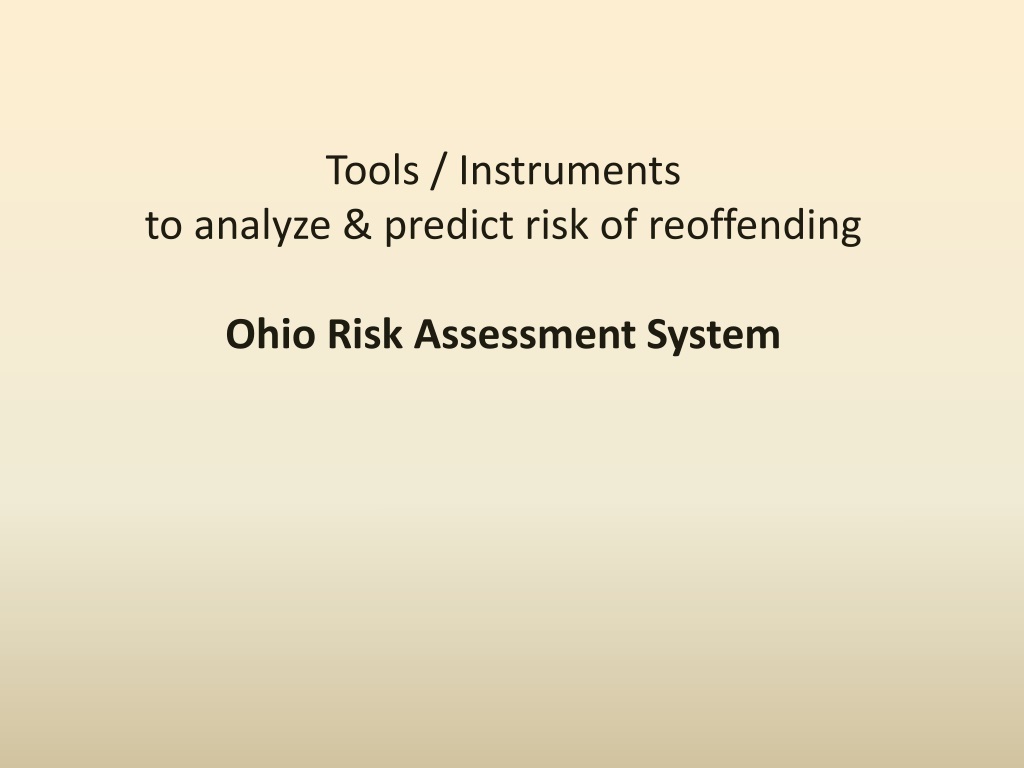 Tools / Instruments
to analyze & predict risk of reoffending

Ohio Risk Assessment System